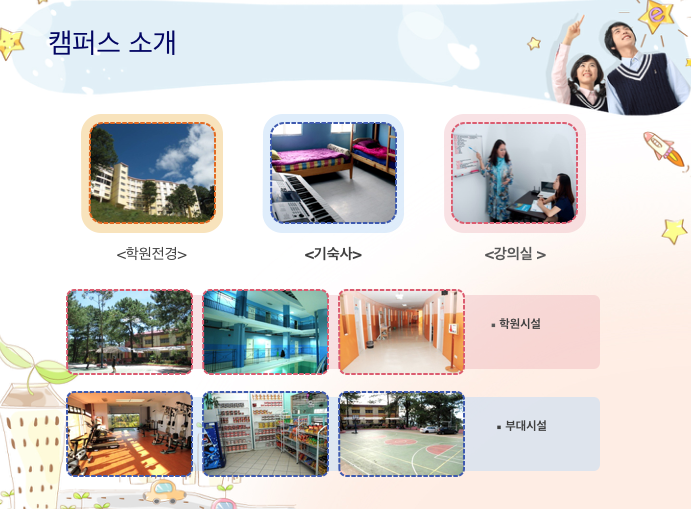 캠퍼스 소개

<학원전경>

<기숙사>

<강의실 >

▪ 학원시설

▪ 부대시설